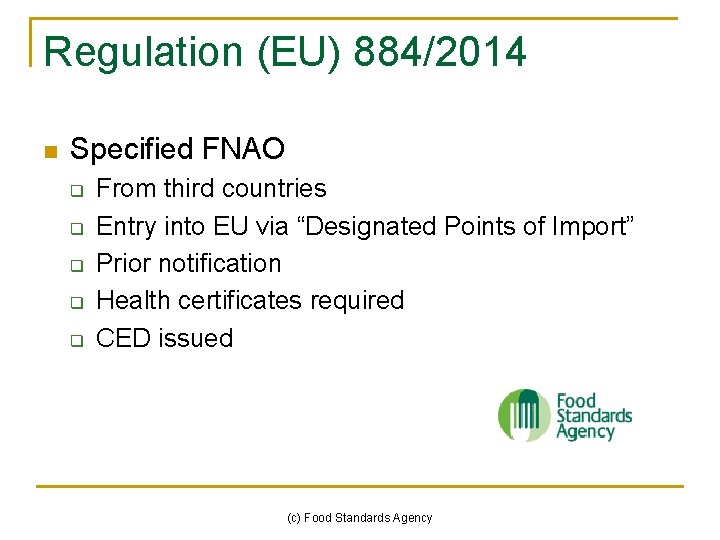 Regulation (EU) 884/2014

Specified FNAO
From third countries
Entry into EU via “Designated Points of Import”
Prior notification
Health certificates required
CED issued

Food Standards Agency

(c) Food Standards Agency